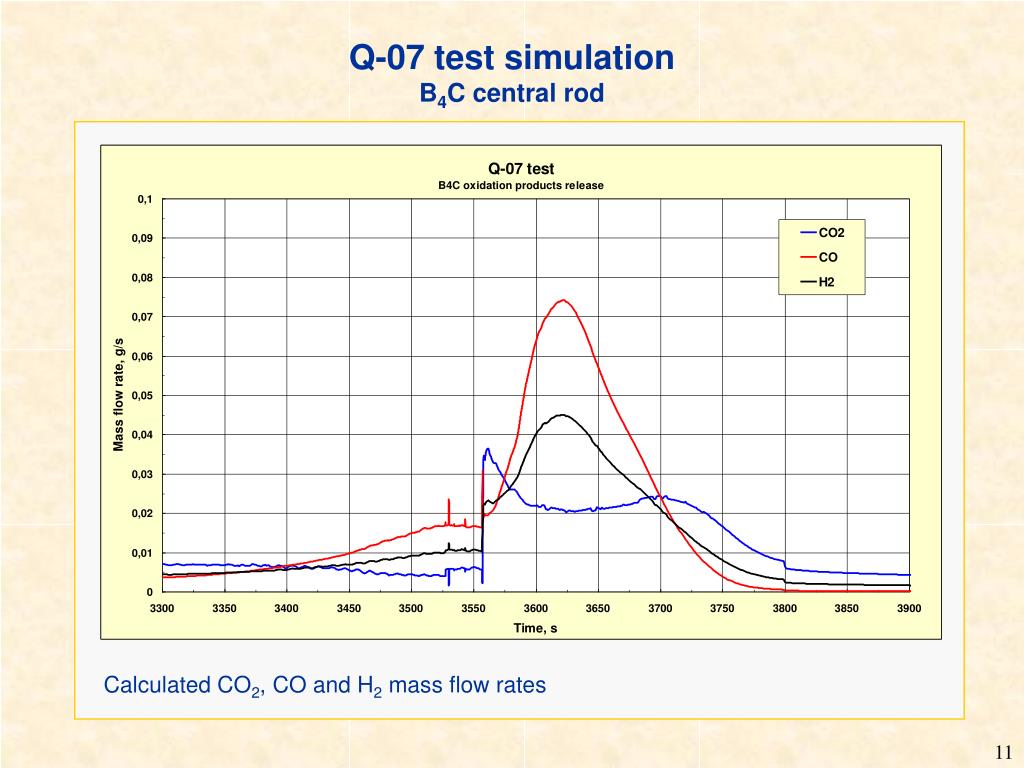 Q-07 test simulation
$B_4C$ central rod

Q-07 test
B4C oxidation products release

CO2
CO
H2

Mass flow rate, g/s

0,1
0,09
0,08
0,07
0,06
0,05
0,04
0,03
0,02
0,01
0

3300 3350 3400 3450 3500 3550 3600 3650 3700 3750 3800 3850 3900

Time, s

Calculated $CO_2$, CO and $H_2$ mass flow rates

11